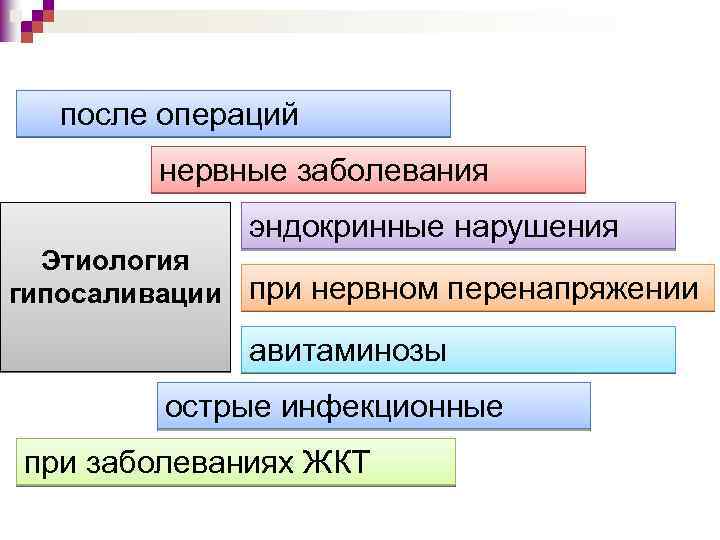 после операций

нервные заболевания

Этиология гипосаливации

эндокринные нарушения

при нервном перенапряжении

авитаминозы

острые инфекционные

при заболеваниях ЖКТ